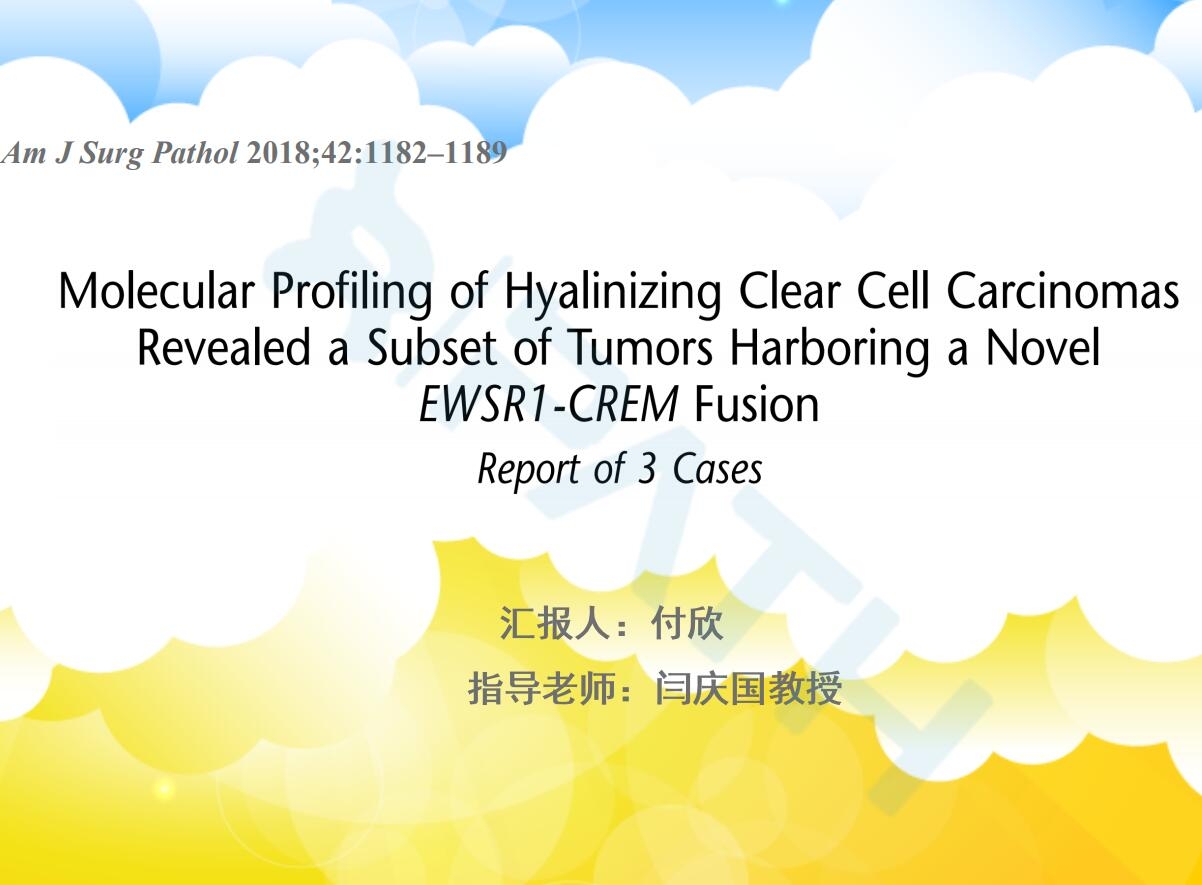 Am J Surg Pathol 2018;42:1182–1189

Molecular Profiling of Hyalinizing Clear Cell Carcinomas Revealed a Subset of Tumors Harboring a Novel EWSR1-CREM Fusion

Report of 3 Cases

汇报人：付欣

指导老师：闫庆国教授